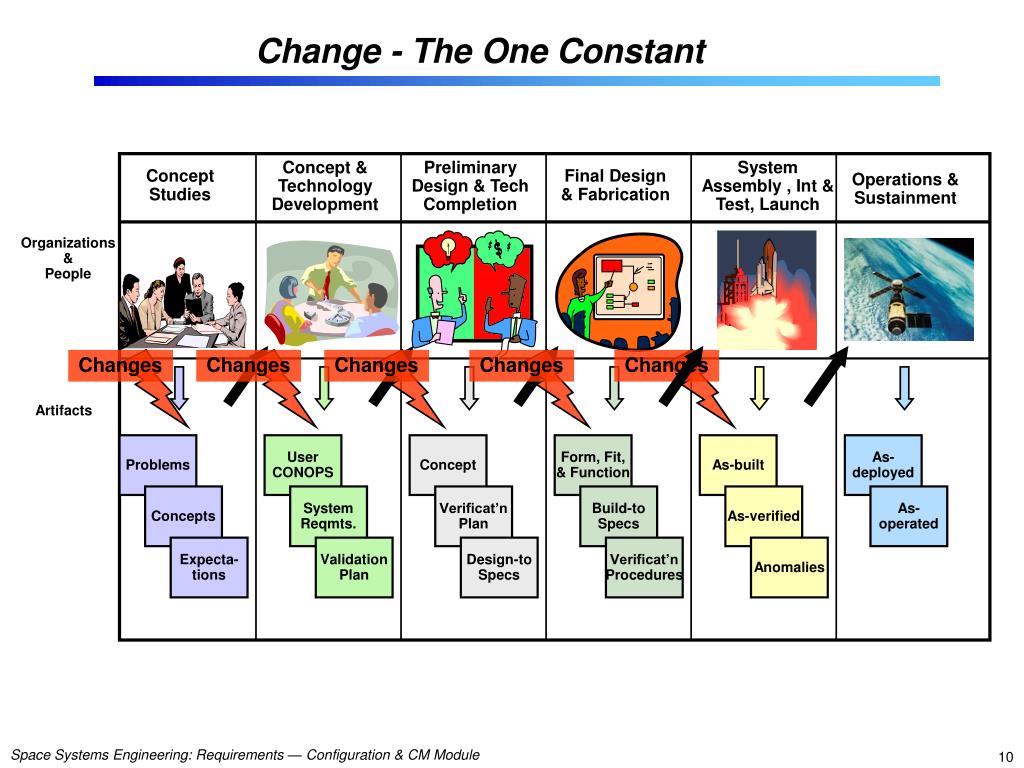 Change - The One Constant

| Concept Studies | Concept & Technology Development | Preliminary Design & Tech Completion | Final Design & Fabrication | System Assembly , Int & Test, Launch | Operations & Sustainment |
|---|---|---|---|---|---|

Organizations & People

Changes Changes Changes Changes Changes

Artifacts

Problems
Concepts
Expecta-tions

User CONOPS
System Reqmts.
Validation Plan

Concept
Verificat'n Plan
Design-to Specs

Form, Fit, & Function
Build-to Specs
Verificat'n Procedures

As-built
As-verified
Anomalies

As-deployed
As-operated

Space Systems Engineering: Requirements — Configuration & CM Module

10